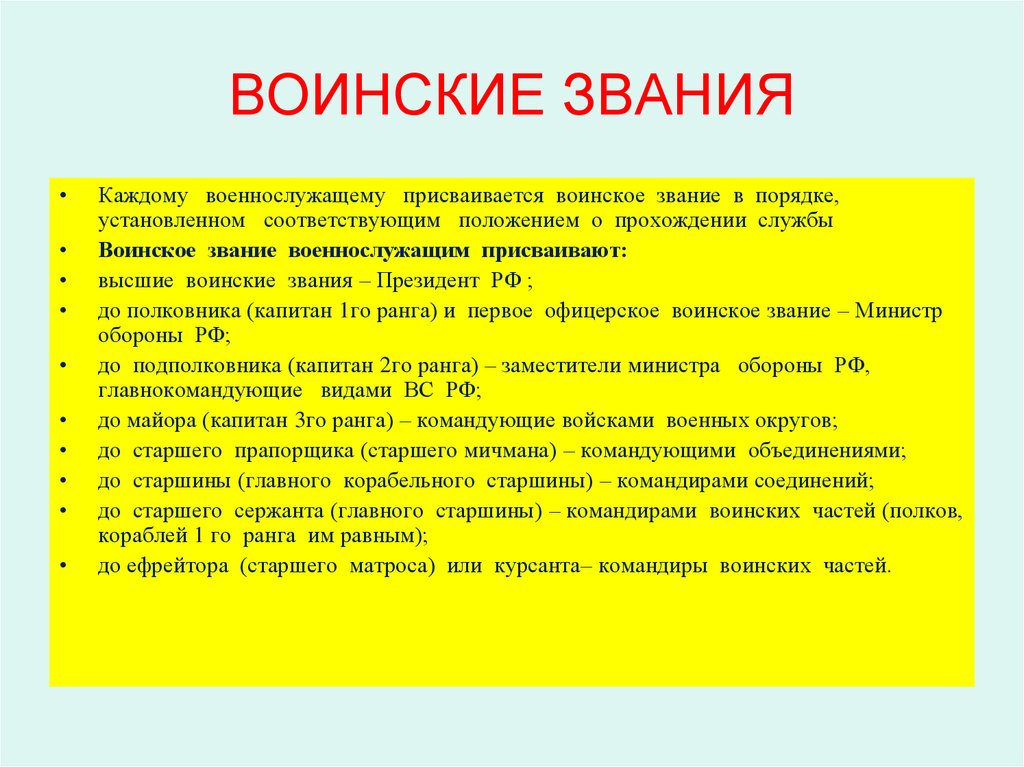 ВОИНСКИЕ ЗВАНИЯ

• Каждому военнослужащему присваивается воинское звание в порядке, установленном соответствующим положением о прохождении службы
• Воинское звание военнослужащим присваивают:
• высшие воинские звания – Президент РФ ;
• до полковника (капитан 1го ранга) и первое офицерское воинское звание – Министр обороны РФ;
• до подполковника (капитан 2го ранга) – заместители министра обороны РФ, главнокомандующие видами ВС РФ;
• до майора (капитан 3го ранга) – командующие войсками военных округов;
• до старшего прапорщика (старшего мичмана) – командующими объединениями;
• до старшины (главного корабельного старшины) – командирами соединений;
• до старшего сержанта (главного старшины) – командирами воинских частей (полков, кораблей 1 го ранга им равным);
• до ефрейтора (старшего матроса) или курсанта– командиры воинских частей.